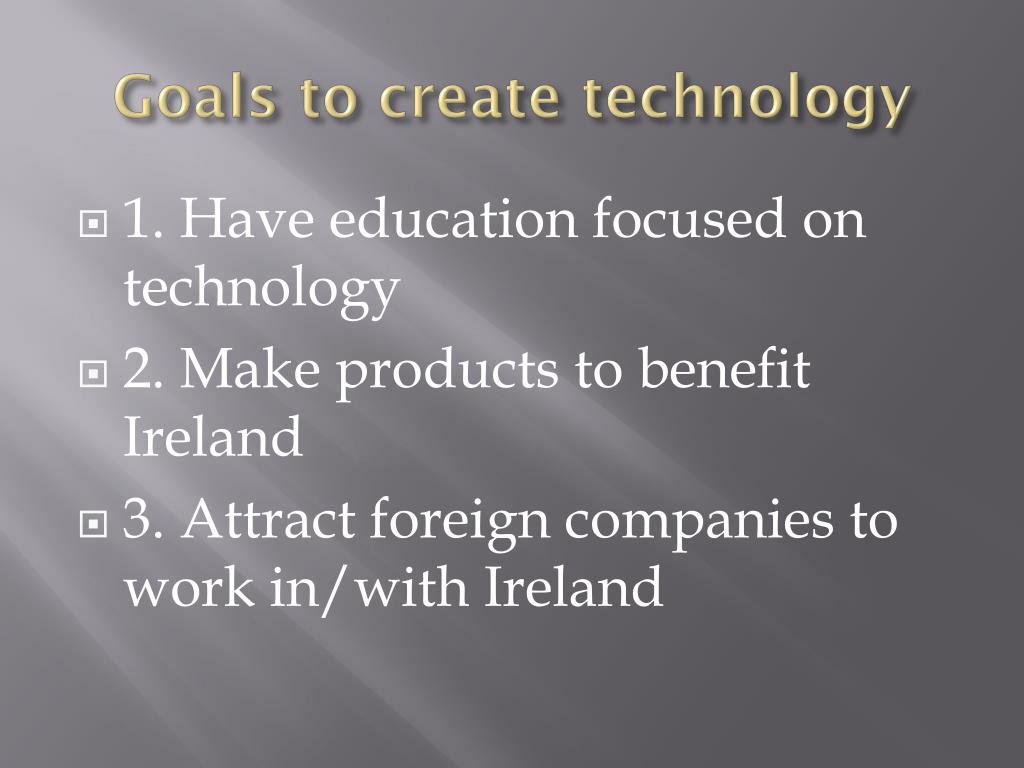 Goals to create technology

1. Have education focused on technology

2. Make products to benefit Ireland

3. Attract foreign companies to work in/with Ireland